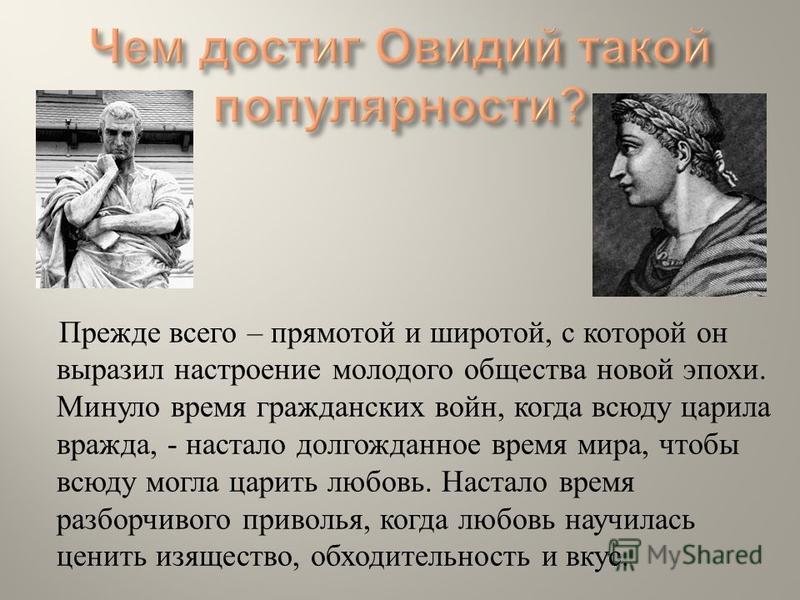 Чем достиг Овидий такой популярности?

Прежде всего – прямотой и широтой, с которой он выразил настроение молодого общества новой эпохи. Минуло время гражданских войн, когда всюду царила вражда, - настало долгожданное время мира, чтобы всюду могла царить любовь. Настало время разборчивого приволья, когда любовь научилась ценить изящество, обходительность и вкус.

MyShared